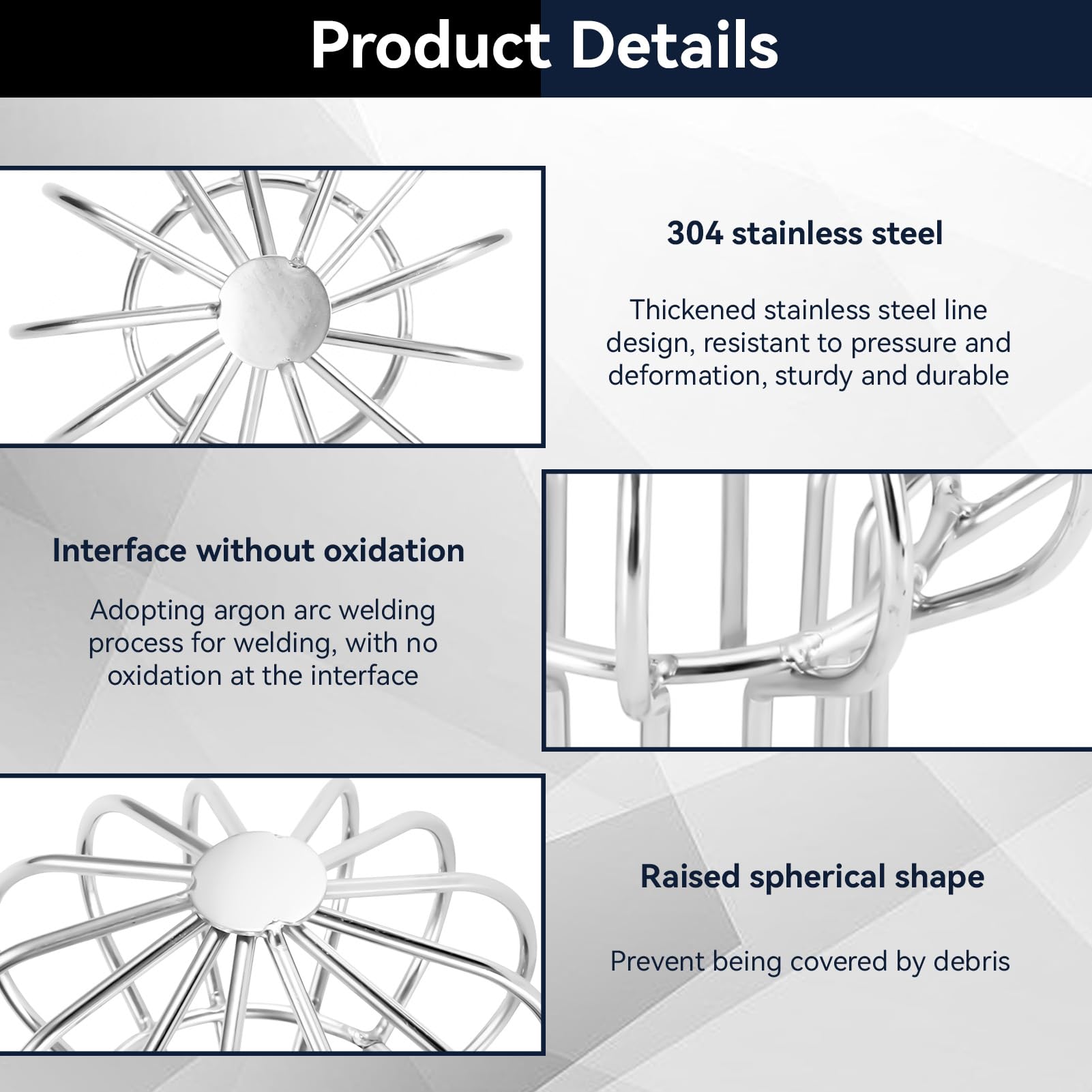 Product Details

304 stainless steel

Thickened stainless steel line design, resistant to pressure and deformation, sturdy and durable

Interface without oxidation

Adopting argon arc welding process for welding, with no oxidation at the interface

Raised spherical shape

Prevent being covered by debris